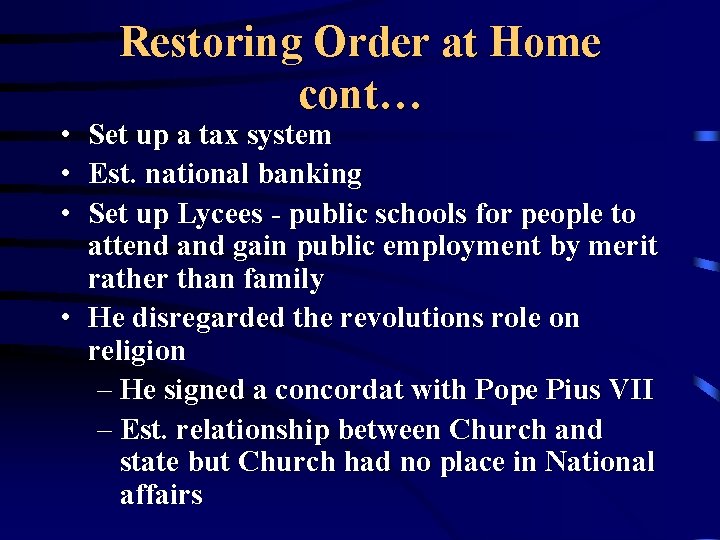 Restoring Order at Home cont…

• Set up a tax system
• Est. national banking
• Set up Lycees - public schools for people to attend and gain public employment by merit rather than family
• He disregarded the revolutions role on religion
  – He signed a concordat with Pope Pius VII
  – Est. relationship between Church and state but Church had no place in National affairs